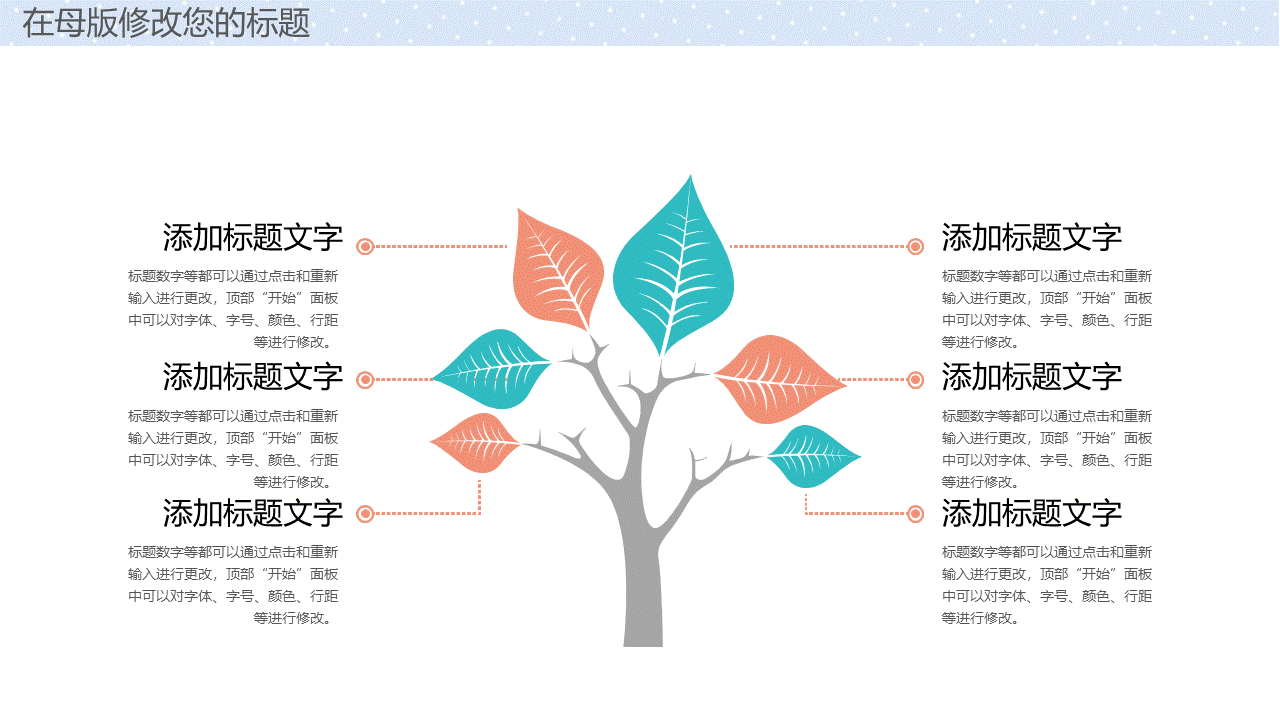 在母版修改您的标题

添加标题文字

标题数字等都可以通过点击和重新输入进行更改，顶部“开始”面板中可以对字体、字号、颜色、行距等进行修改。

添加标题文字

标题数字等都可以通过点击和重新输入进行更改，顶部“开始”面板中可以对字体、字号、颜色、行距等进行修改。

添加标题文字

标题数字等都可以通过点击和重新输入进行更改，顶部“开始”面板中可以对字体、字号、颜色、行距等进行修改。

添加标题文字

标题数字等都可以通过点击和重新输入进行更改，顶部“开始”面板中可以对字体、字号、颜色、行距等进行修改。

添加标题文字

标题数字等都可以通过点击和重新输入进行更改，顶部“开始”面板中可以对字体、字号、颜色、行距等进行修改。

添加标题文字

标题数字等都可以通过点击和重新输入进行更改，顶部“开始”面板中可以对字体、字号、颜色、行距等进行修改。